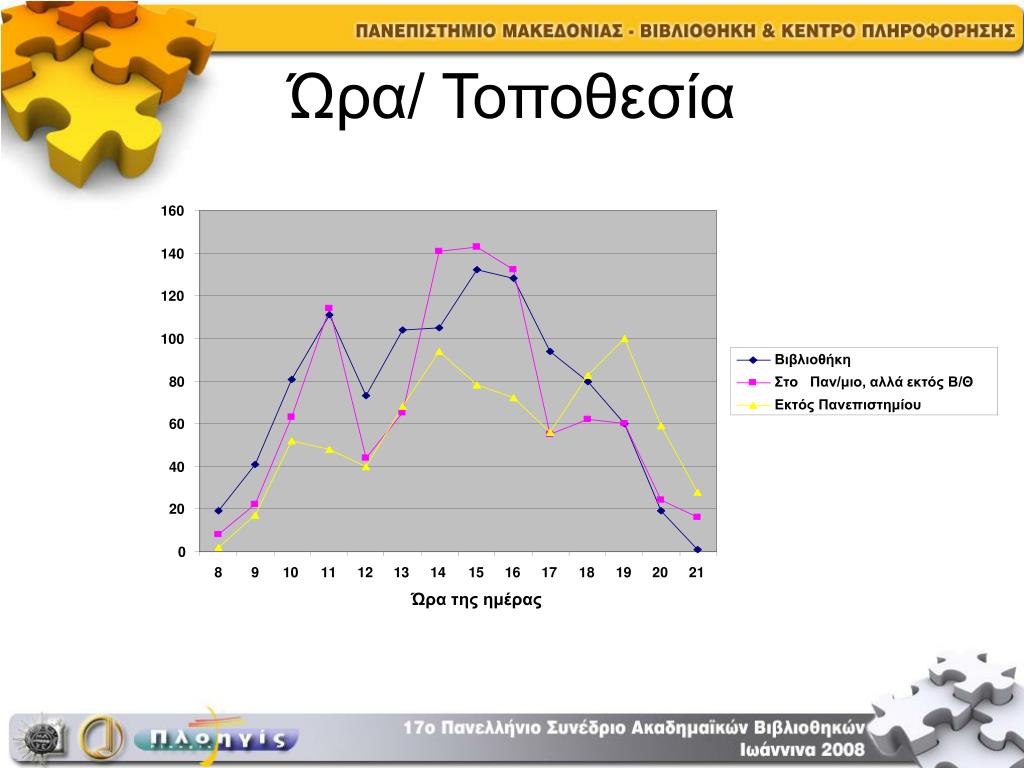 ΠΑΝΕΠΙΣΤΗΜΙΟ ΜΑΚΕΔΟΝΙΑΣ - ΒΙΒΛΙΟΘΗΚΗ & ΚΕΝΤΡΟ ΠΛΗΡΟΦΟΡΗΣΗΣ

Ώρα/ Τοποθεσία

160
140
120
100
80
60
40
20
0

8 9 10 11 12 13 14 15 16 17 18 19 20 21

Ώρα της ημέρας

Βιβλιοθήκη
Στο Παν/μιο, αλλά εκτός Β/Θ
Εκτός Πανεπιστημίου

Πλοηγίς

17ο Πανελλήνιο Συνέδριο Ακαδημαϊκών Βιβλιοθηκών
Ιωάννινα 2008